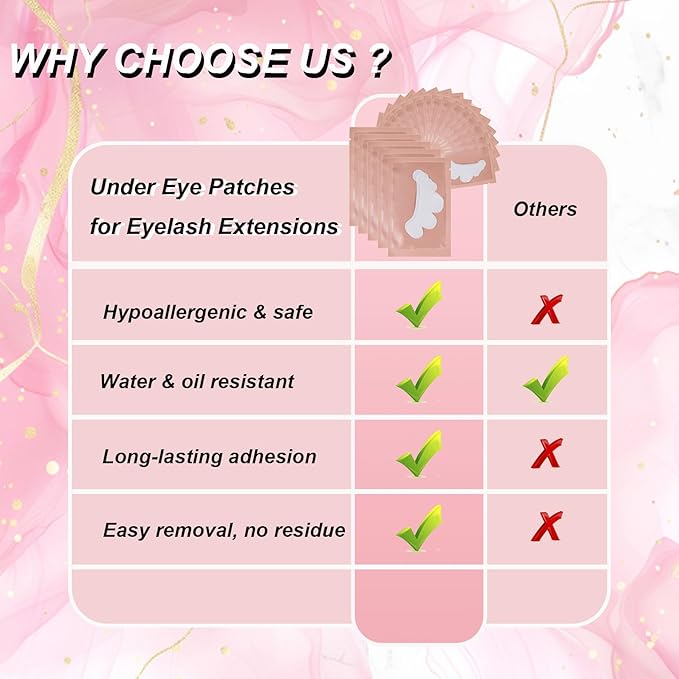 WHY CHOOSE US ?

| Under Eye Patches for Eyelash Extensions | | Others |
|---|---|---|
| Hypoallergenic & safe | ✓ | ✗ |
| Water & oil resistant | ✓ | ✓ |
| Long-lasting adhesion | ✓ | ✗ |
| Easy removal, no residue | ✓ | ✗ |